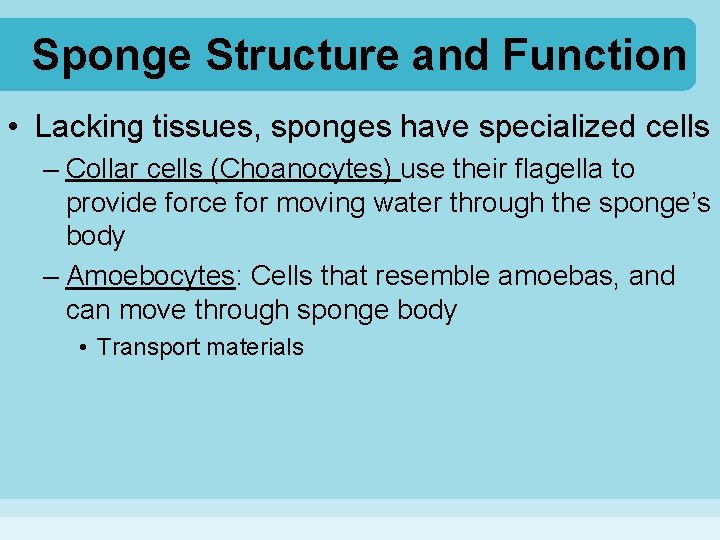 Sponge Structure and Function

• Lacking tissues, sponges have specialized cells

– Collar cells (Choanocytes) use their flagella to provide force for moving water through the sponge's body

– Amoebocytes: Cells that resemble amoebas, and can move through sponge body

• Transport materials